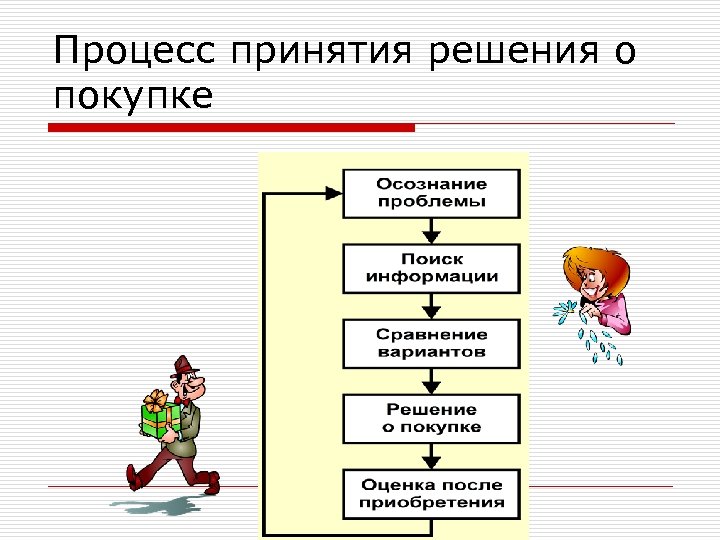 Процесс принятия решения о покупке

Осознание проблемы

Поиск информации

Сравнение вариантов

Решение о покупке

Оценка после приобретения